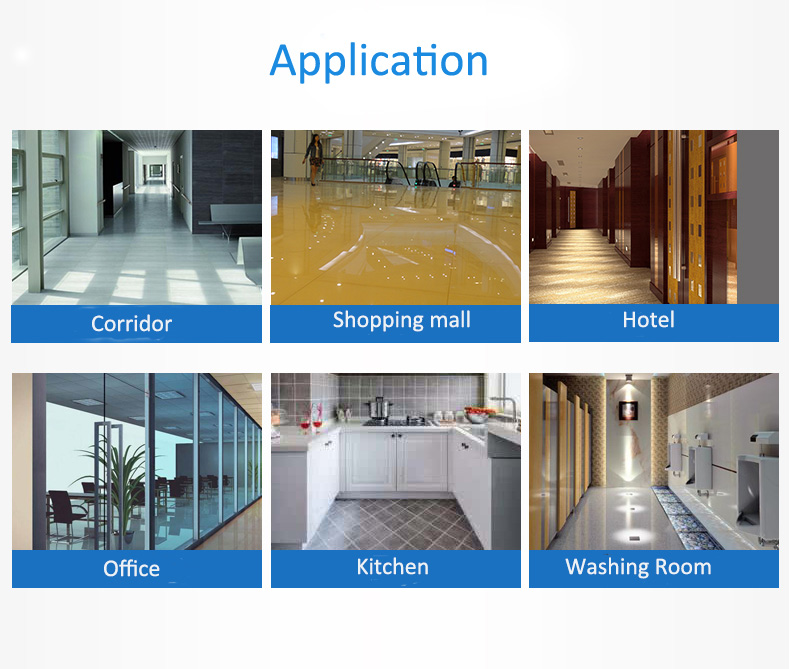 Application

Corridor

Shopping mall

Hotel

Office

Kitchen

Washing Room